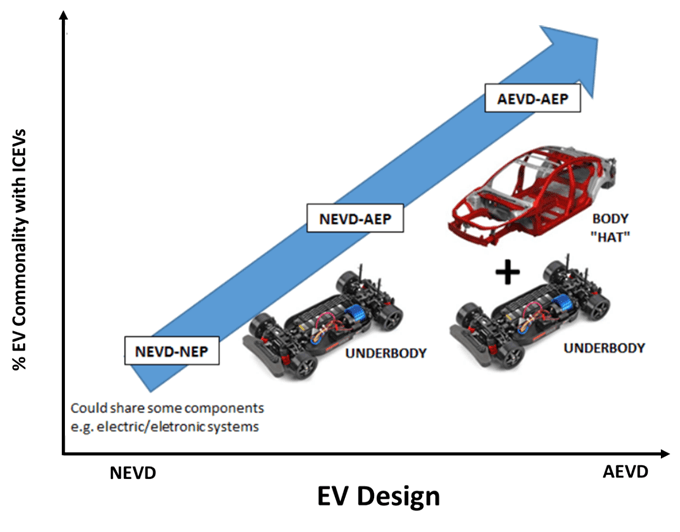 % EV Commonality with ICEVs

AEVD-AEP

NEVD-AEP

BODY "HAT"

+

NEVD-NEP

UNDERBODY

UNDERBODY

Could share some components e.g. electric/eletronic systems

NEVD

AEVD

EV Design